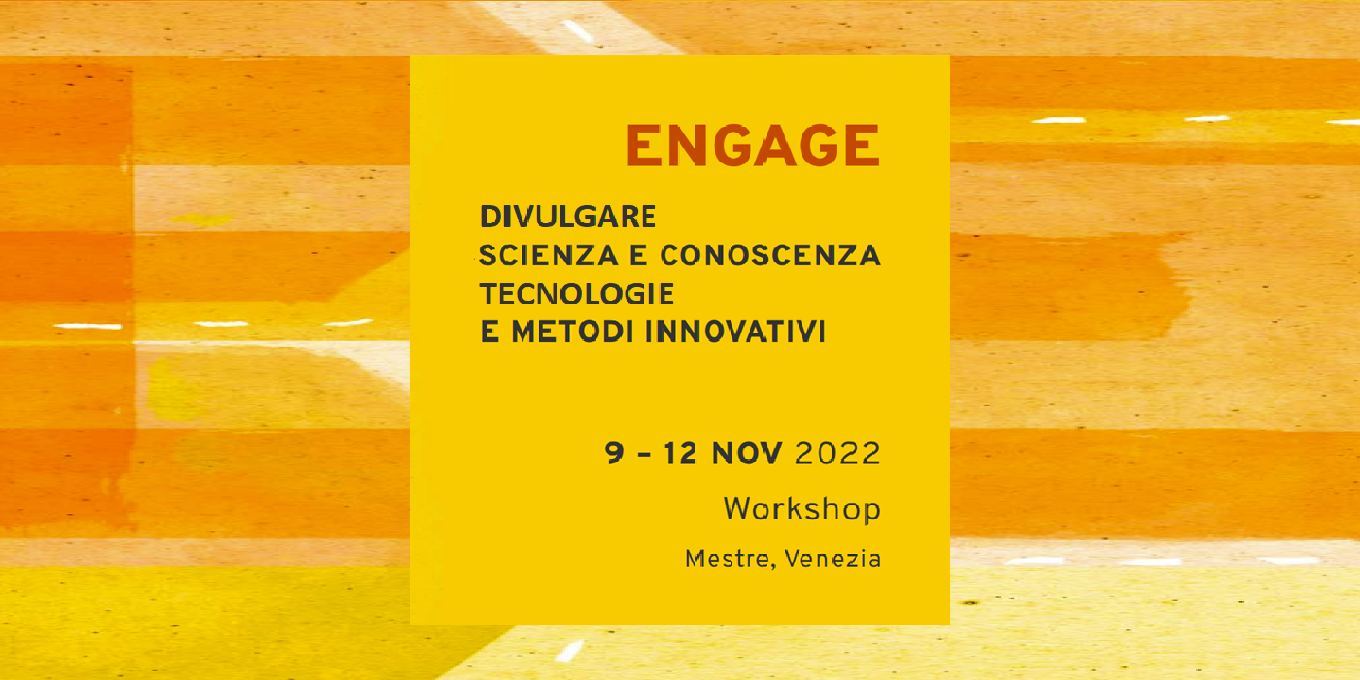 ENGAGE

DIVULGARE
SCIENZA E CONOSCENZA
TECNOLOGIE
E METODI INNOVATIVI

9 - 12 NOV 2022

Workshop

Mestre, Venezia